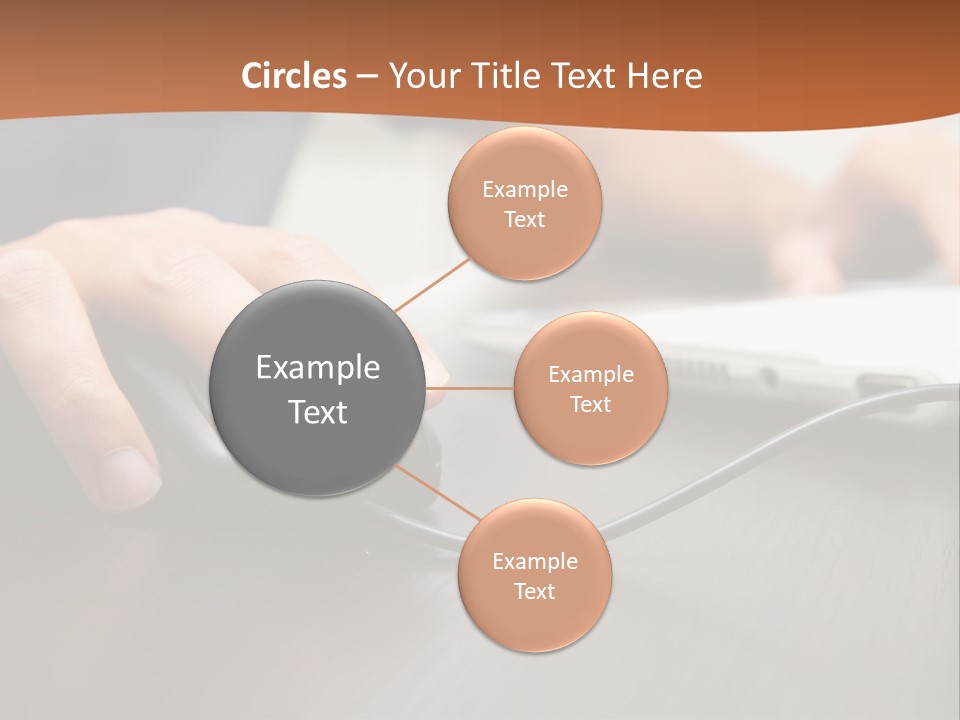 Circles – Your Title Text Here

Example Text

Example Text

Example Text

Example Text